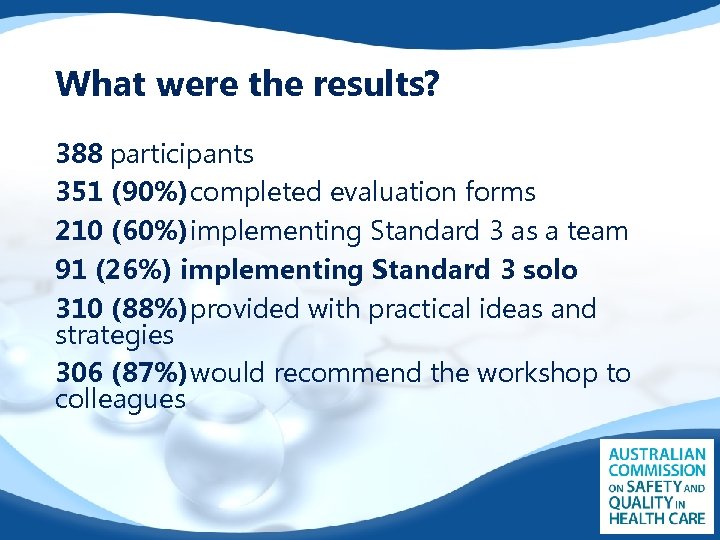 What were the results?

388 participants
351 (90%) completed evaluation forms
210 (60%) implementing Standard 3 as a team
91 (26%) implementing Standard 3 solo
310 (88%) provided with practical ideas and strategies
306 (87%) would recommend the workshop to colleagues

AUSTRALIAN COMMISSION ON SAFETY AND QUALITY IN HEALTH CARE